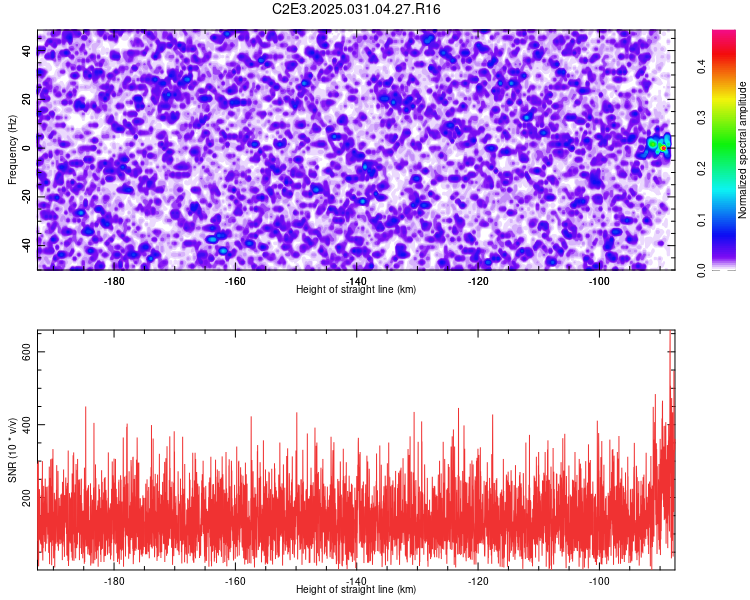 C2E3.2025.031.04.27.R16

Frequency (Hz)
40
20
0
-20
-40
-180
-160
-140
-120
-100
Height of straight line (km)

Normalized spectral amplitude
0.0
0.1
0.2
0.3
0.4

SNR (10 * v/v)
600
400
200
-180
-160
-140
-120
-100
Height of straight line (km)